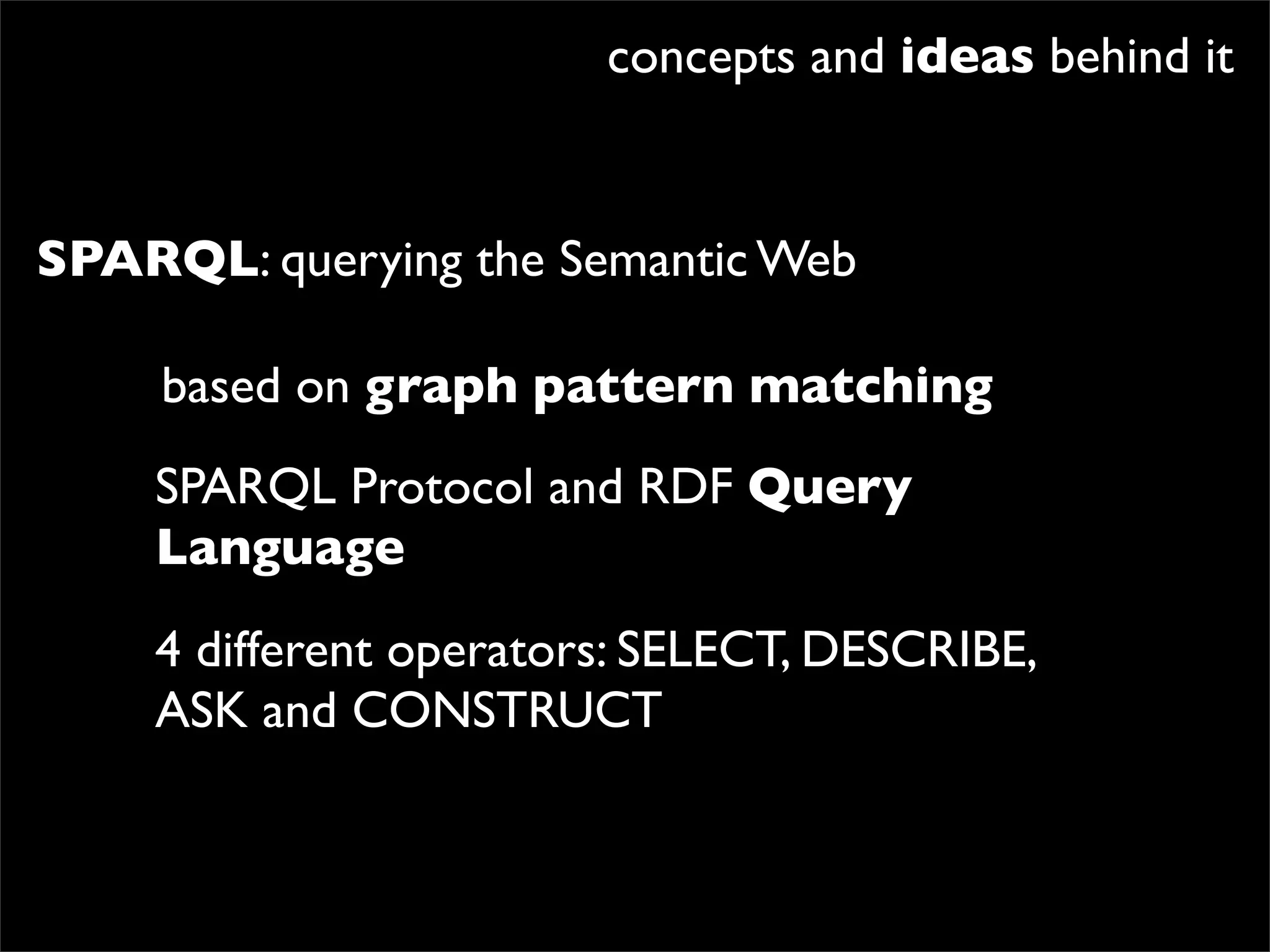 concepts and ideas behind it

SPARQL: querying the Semantic Web

based on graph pattern matching

SPARQL Protocol and RDF Query Language

4 different operators: SELECT, DESCRIBE, ASK and CONSTRUCT